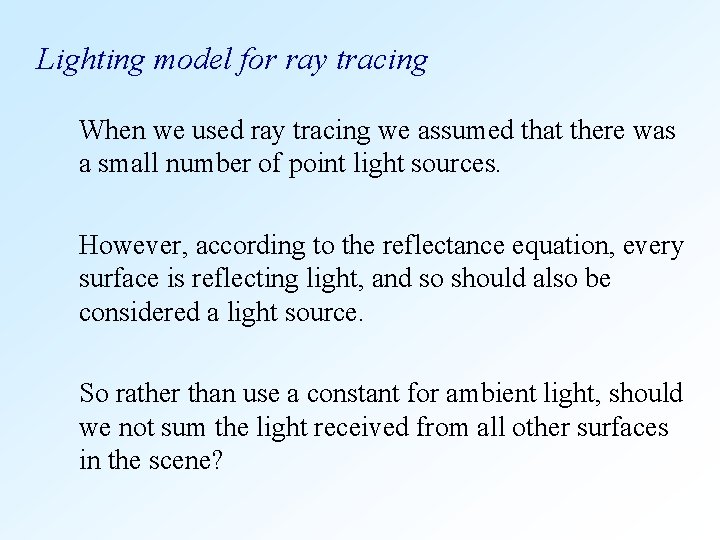 Lighting model for ray tracing

When we used ray tracing we assumed that there was a small number of point light sources.

However, according to the reflectance equation, every surface is reflecting light, and so should also be considered a light source.

So rather than use a constant for ambient light, should we not sum the light received from all other surfaces in the scene?